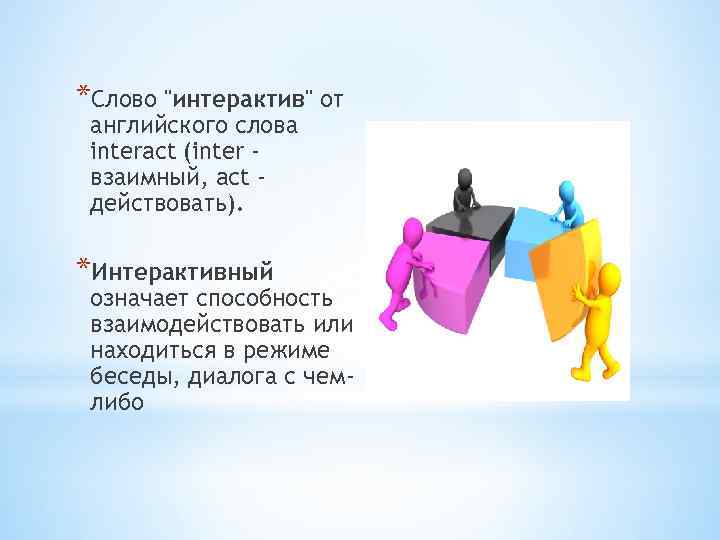 *Слово "интерактив" от английского слова interact (inter - взаимный, act - действовать).

*Интерактивный означает способность взаимодействовать или находиться в режиме беседы, диалога с чем-либо